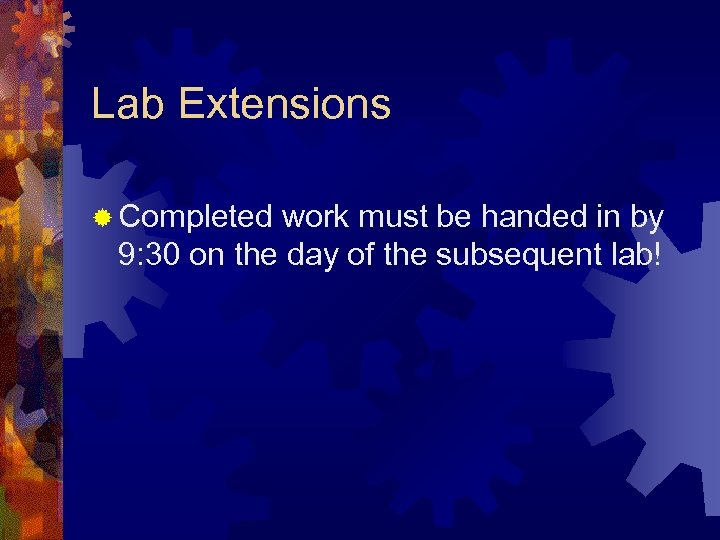 Lab Extensions

Completed work must be handed in by 9:30 on the day of the subsequent lab!